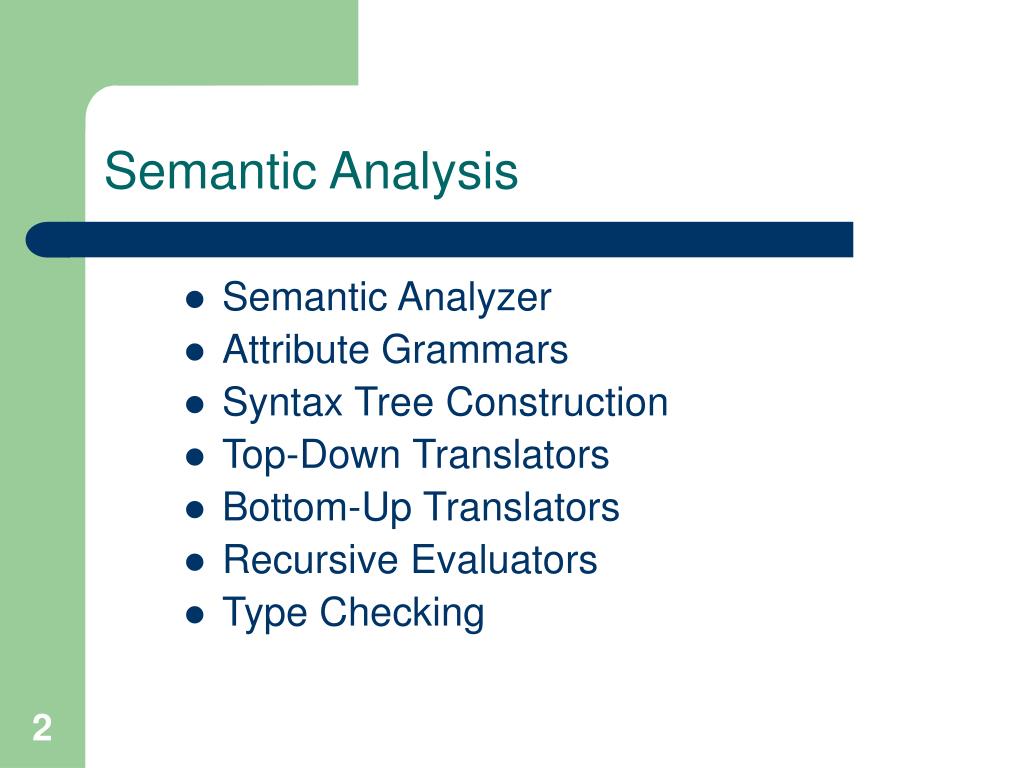 Semantic Analysis

- Semantic Analyzer
- Attribute Grammars
- Syntax Tree Construction
- Top-Down Translators
- Bottom-Up Translators
- Recursive Evaluators
- Type Checking

2